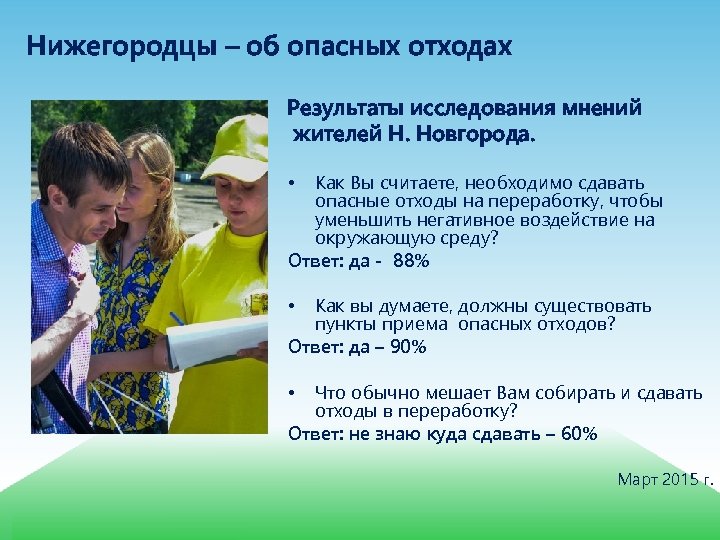 Нижегородцы – об опасных отходах

Результаты исследования мнений жителей Н. Новгорода.

• Как Вы считаете, необходимо сдавать опасные отходы на переработку, чтобы уменьшить негативное воздействие на окружающую среду?

Ответ: да - 88%

• Как вы думаете, должны существовать пункты приема опасных отходов?

Ответ: да – 90%

• Что обычно мешает Вам собирать и сдавать отходы в переработку?

Ответ: не знаю куда сдавать – 60%

Март 2015 г.